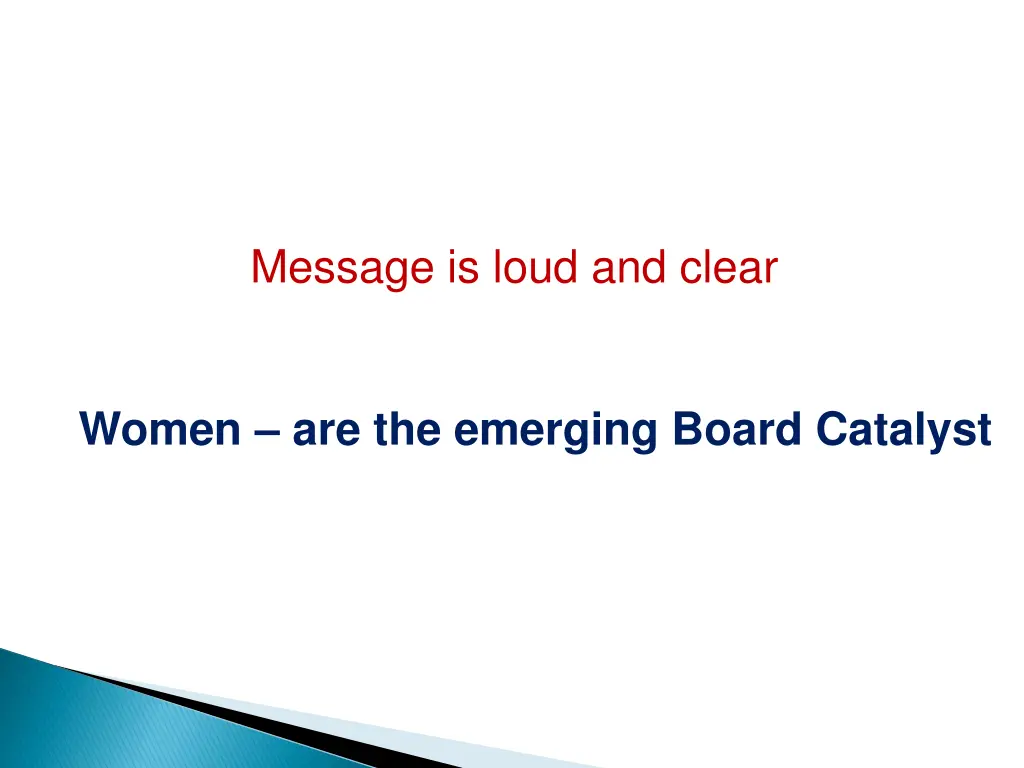 Message is loud and clear

Women – are the emerging Board Catalyst